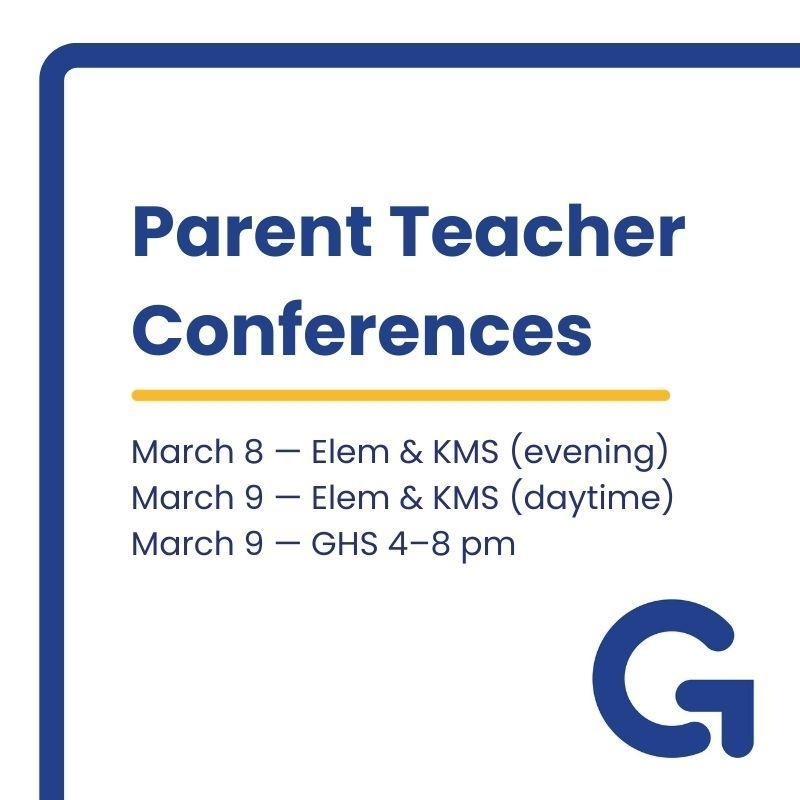 Parent Teacher Conferences

March 8 — Elem & KMS (evening)
March 9 — Elem & KMS (daytime)
March 9 — GHS 4–8 pm

G